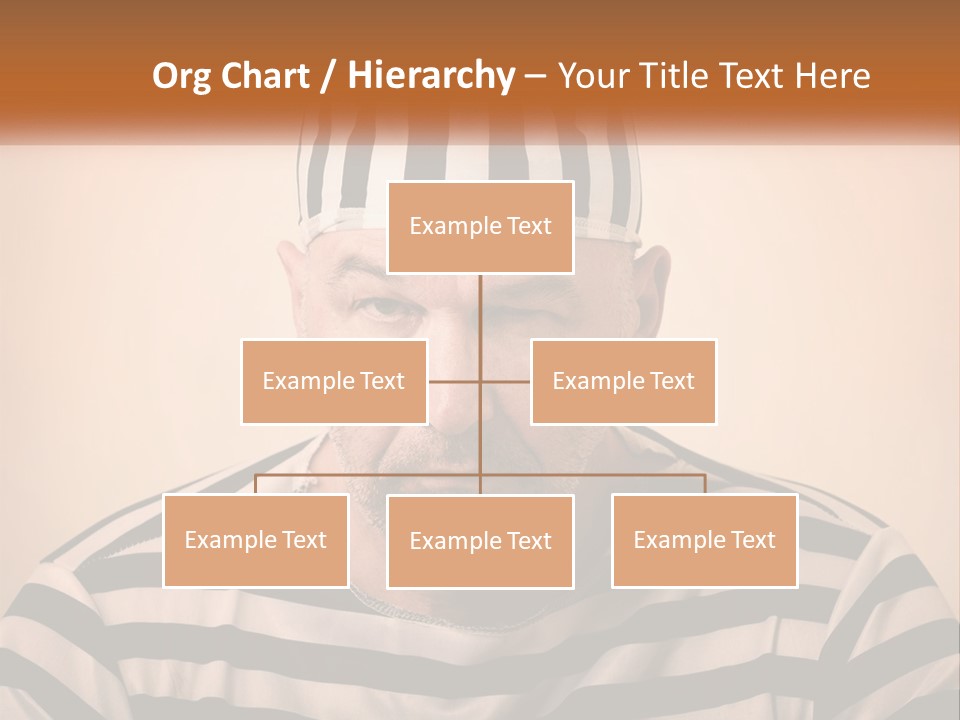 Org Chart / Hierarchy – Your Title Text Here

Example Text

Example Text

Example Text

Example Text

Example Text

Example Text